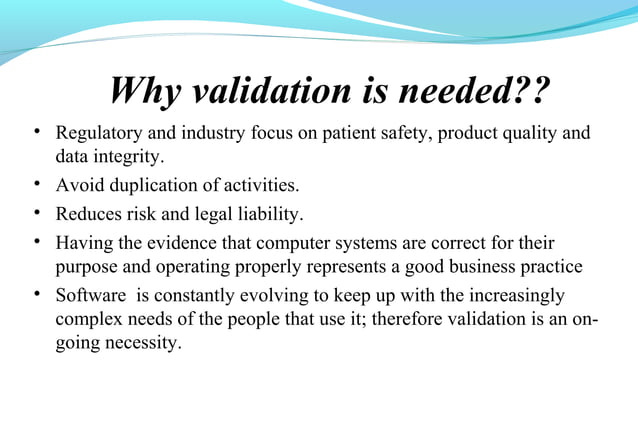 Why validation is needed??

• Regulatory and industry focus on patient safety, product quality and data integrity.
• Avoid duplication of activities.
• Reduces risk and legal liability.
• Having the evidence that computer systems are correct for their purpose and operating properly represents a good business practice
• Software is constantly evolving to keep up with the increasingly complex needs of the people that use it; therefore validation is an on-going necessity.